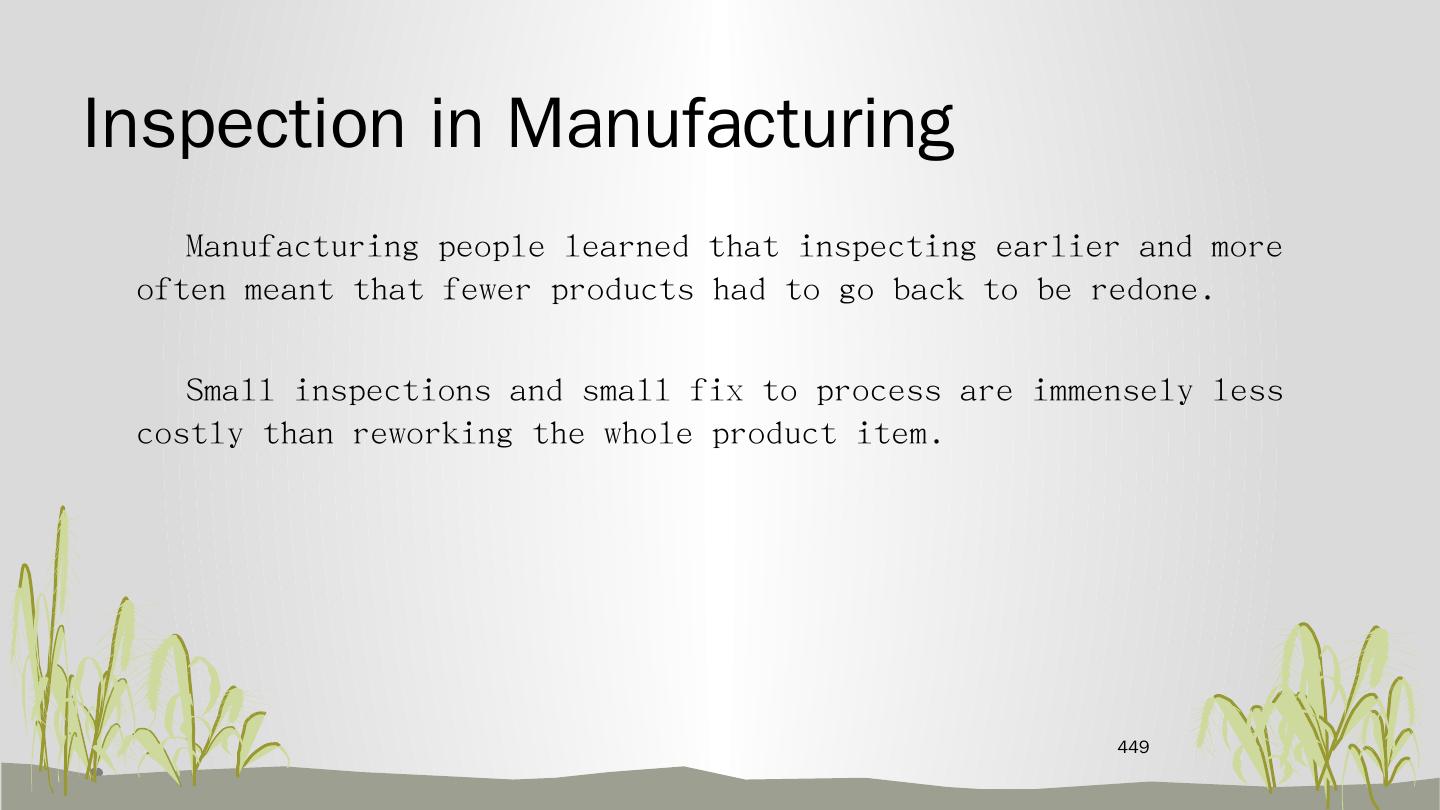 Inspection in Manufacturing

Manufacturing people learned that inspecting earlier and more often meant that fewer products had to go back to be redone.

Small inspections and small fix to process are immensely less costly than reworking the whole product item.

449